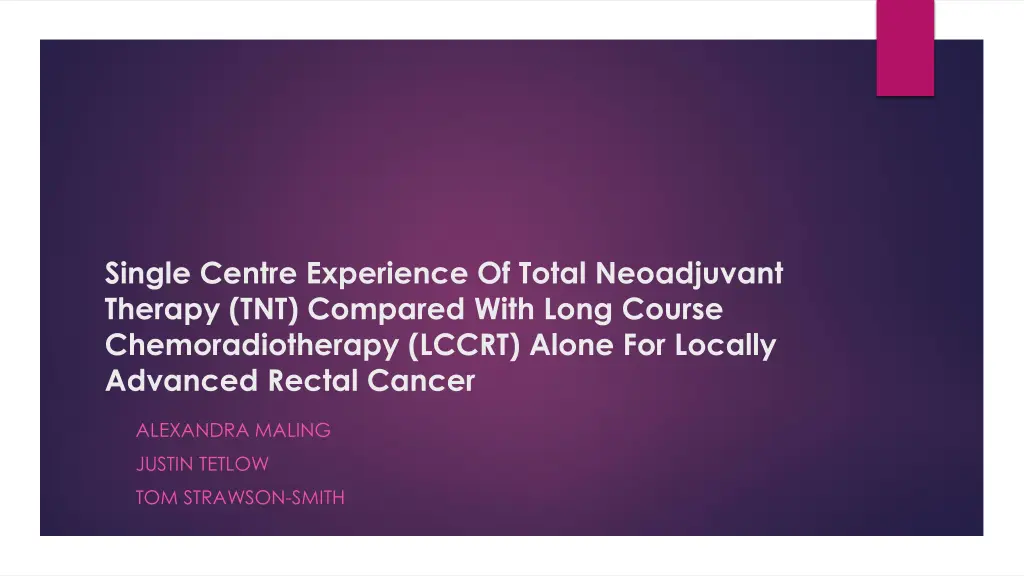 Single Centre Experience Of Total Neoadjuvant Therapy (TNT) Compared With Long Course Chemoradiotherapy (LCCRT) Alone For Locally Advanced Rectal Cancer

ALEXANDRA MALING
JUSTIN TETLOW
TOM STRAWSON-SMITH